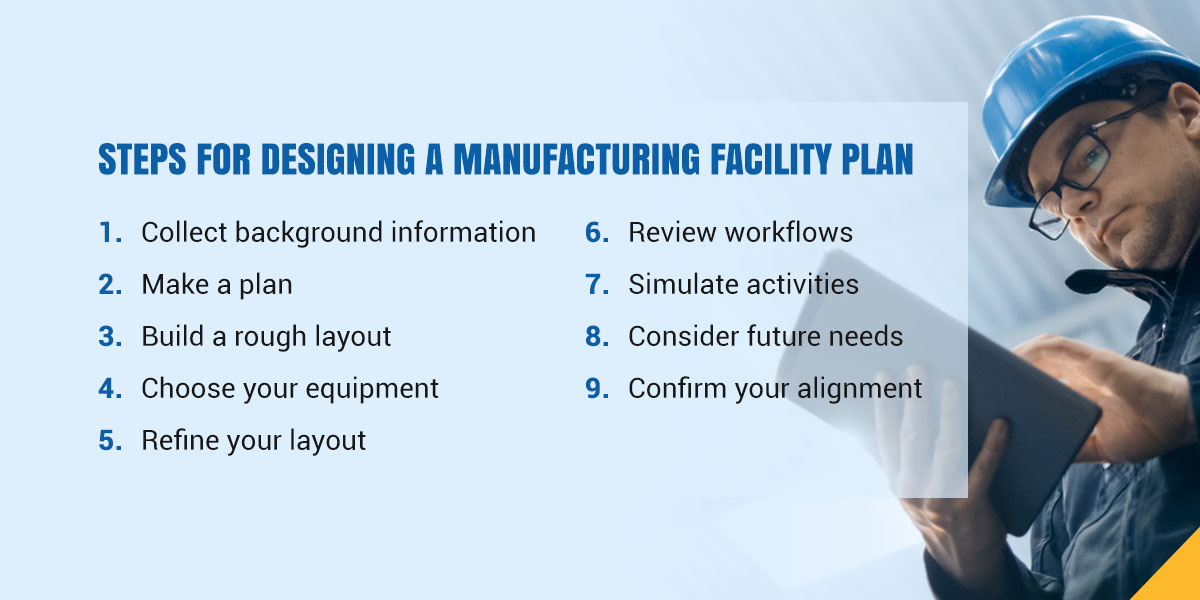 STEPS FOR DESIGNING A MANUFACTURING FACILITY PLAN

1. Collect background information
2. Make a plan
3. Build a rough layout
4. Choose your equipment
5. Refine your layout
6. Review workflows
7. Simulate activities
8. Consider future needs
9. Confirm your alignment